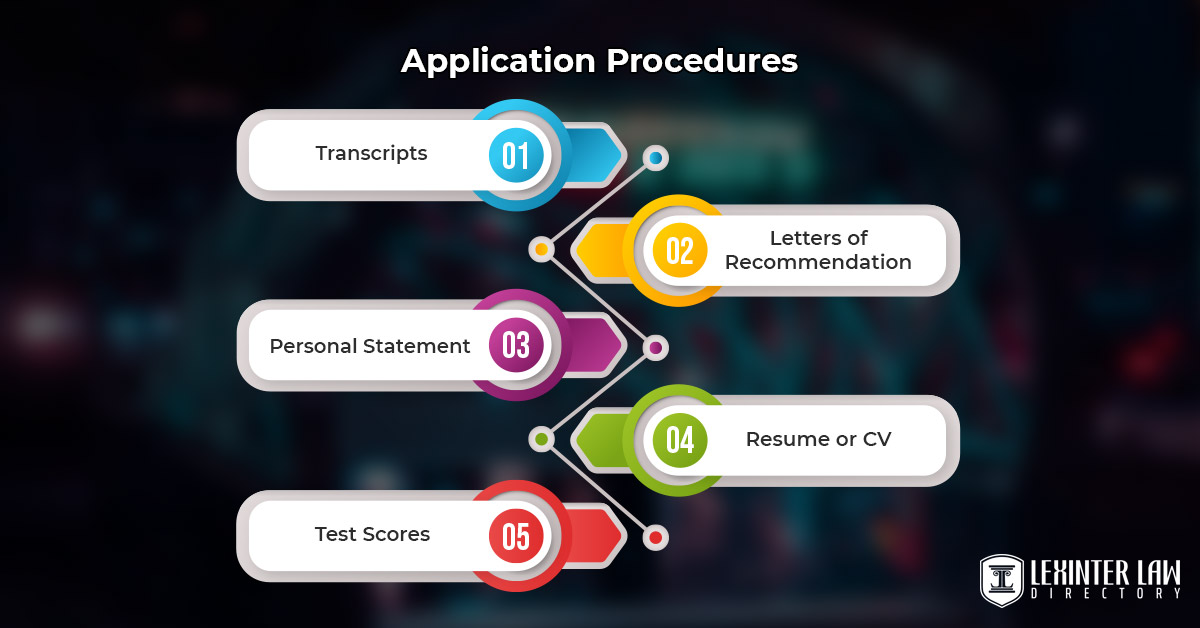 Application Procedures

Transcripts 01

02 Letters of Recommendation

Personal Statement 03

04 Resume or CV

Test Scores 05

LEXINTER LAW DIRECTORY